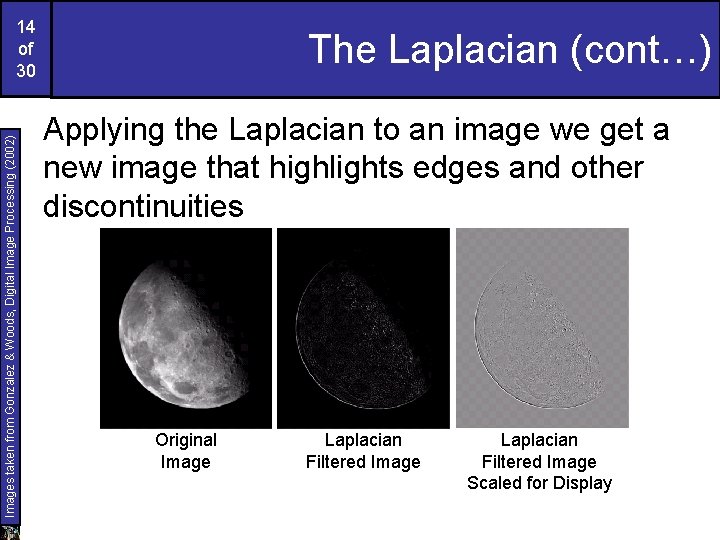 14
of
30

The Laplacian (cont…)

Images taken from Gonzalez & Woods, Digital Image Processing (2002)

Applying the Laplacian to an image we get a new image that highlights edges and other discontinuities

Original Image

Laplacian Filtered Image

Laplacian Filtered Image Scaled for Display